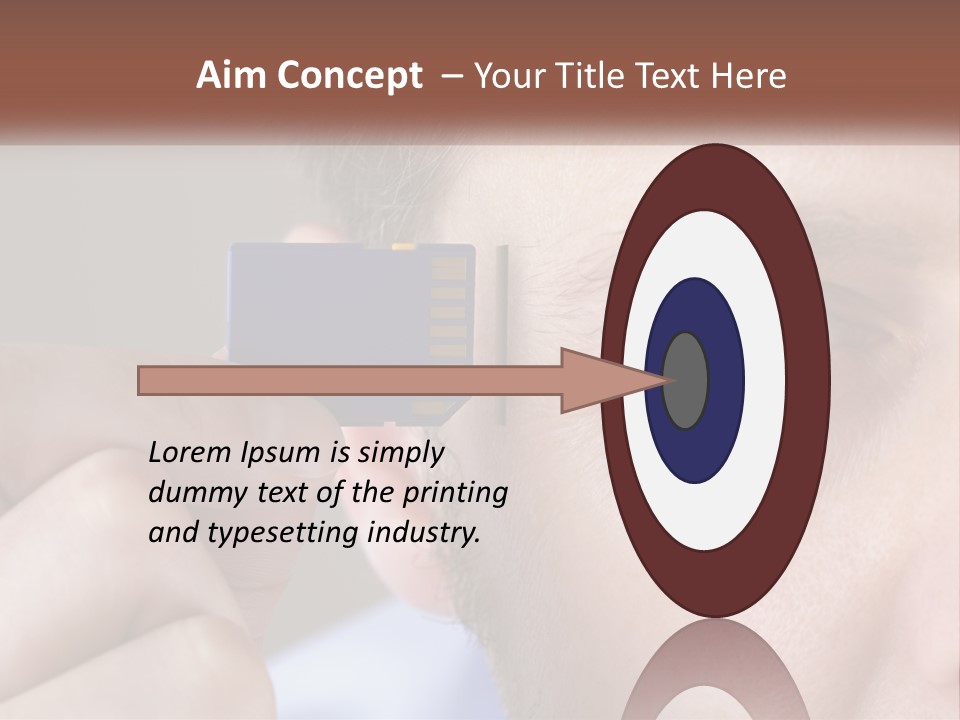 Aim Concept – Your Title Text Here

Lorem Ipsum is simply dummy text of the printing and typesetting industry.